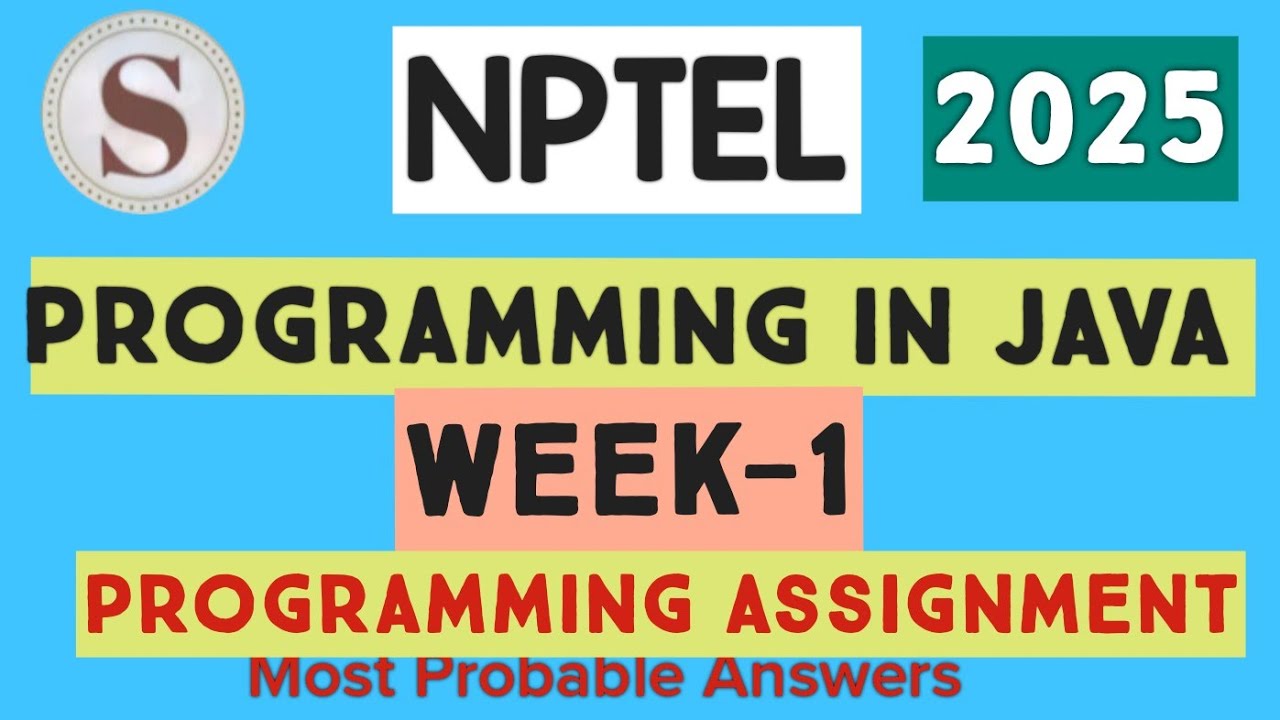 S

NPTEL

2025

PROGRAMMING IN JAVA

WEEK-1

PROGRAMMING ASSIGNMENT

Most Probable Answers